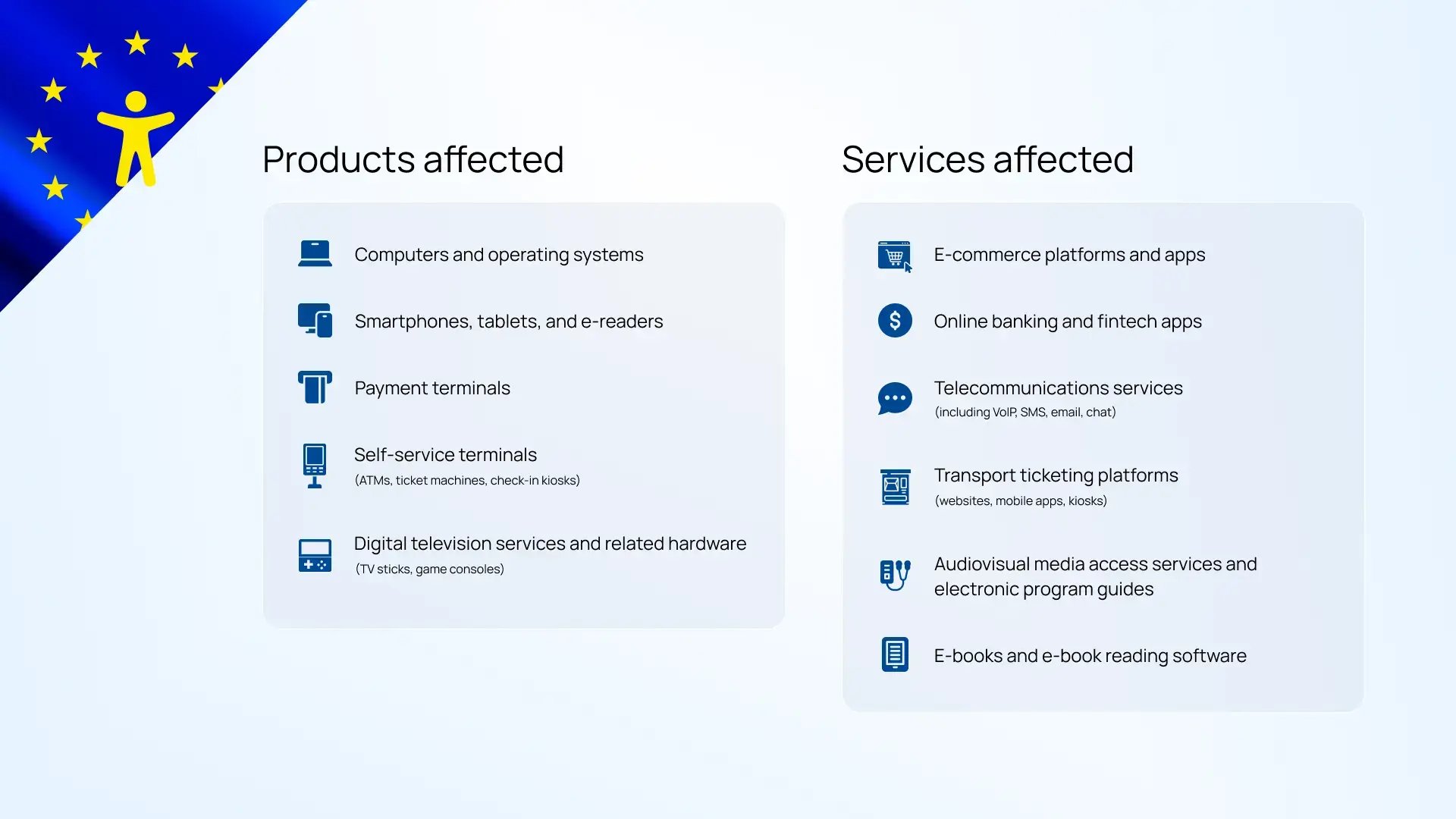 Products affected

Computers and operating systems

Smartphones, tablets, and e-readers

Payment terminals

Self-service terminals
(ATMs, ticket machines, check-in kiosks)

Digital television services and related hardware
(TV sticks, game consoles)

Services affected

E-commerce platforms and apps

Online banking and fintech apps

Telecommunications services
(including VoIP, SMS, email, chat)

Transport ticketing platforms
(websites, mobile apps, kiosks)

Audiovisual media access services and electronic program guides

E-books and e-book reading software